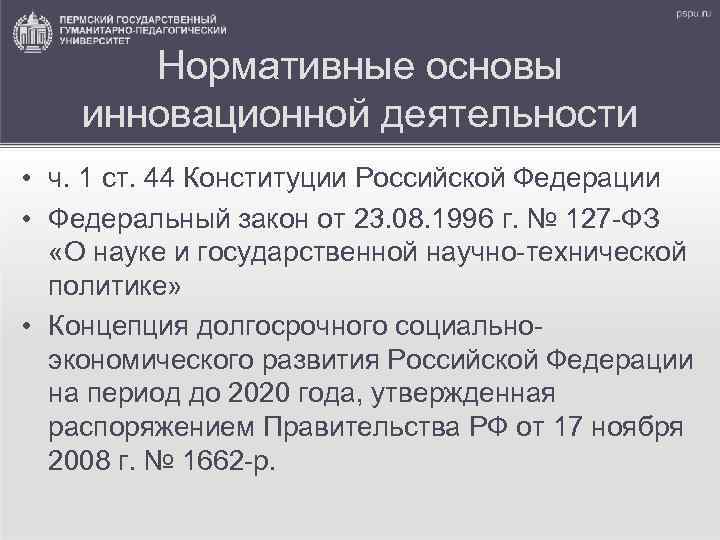 ПЕРМСКИЙ ГОСУДАРСТВЕННЫЙ ГУМАНИТАРНО-ПЕДАГОГИЧЕСКИЙ УНИВЕРСИТЕТ

pspu.ru

Нормативные основы инновационной деятельности

• ч. 1 ст. 44 Конституции Российской Федерации
• Федеральный закон от 23.08.1996 г. № 127-ФЗ «О науке и государственной научно-технической политике»
• Концепция долгосрочного социально-экономического развития Российской Федерации на период до 2020 года, утвержденная распоряжением Правительства РФ от 17 ноября 2008 г. № 1662-р.